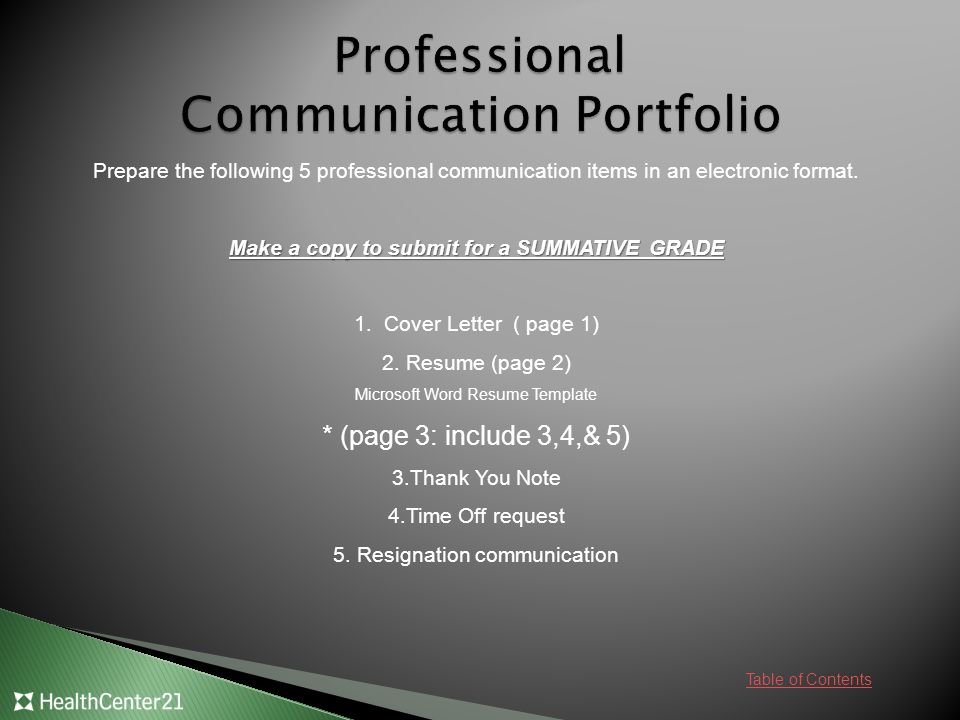 Professional Communication Portfolio

Prepare the following 5 professional communication items in an electronic format.

Make a copy to submit for a SUMMATIVE GRADE

1. Cover Letter ( page 1)

2. Resume (page 2)

Microsoft Word Resume Template

* (page 3: include 3,4,& 5)

3.Thank You Note

4.Time Off request

5. Resignation communication

Table of Contents

HealthCenter21